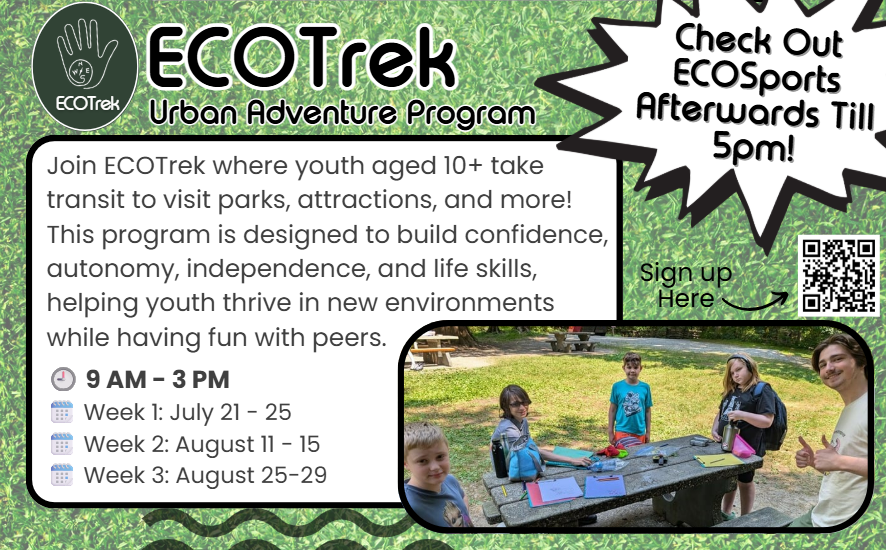 ECOTrek

ECOTrek
Urban Adventure Program

Check Out ECOSports Afterwards Till 5pm!

Join ECOTrek where youth aged 10+ take transit to visit parks, attractions, and more! This program is designed to build confidence, autonomy, independence, and life skills, helping youth thrive in new environments while having fun with peers.

Sign up Here

9 AM - 3 PM
Week 1: July 21 - 25
Week 2: August 11 - 15
Week 3: August 25-29